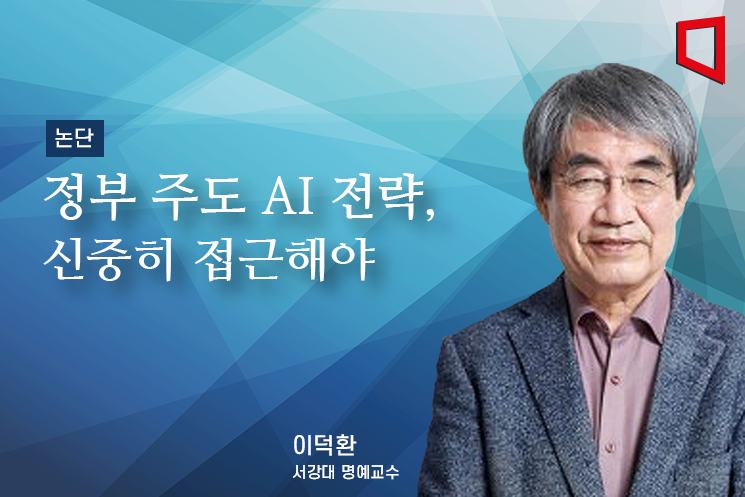 논단

정부 주도 AI 전략, 신중히 접근해야

이덕환
서강대 명예교수